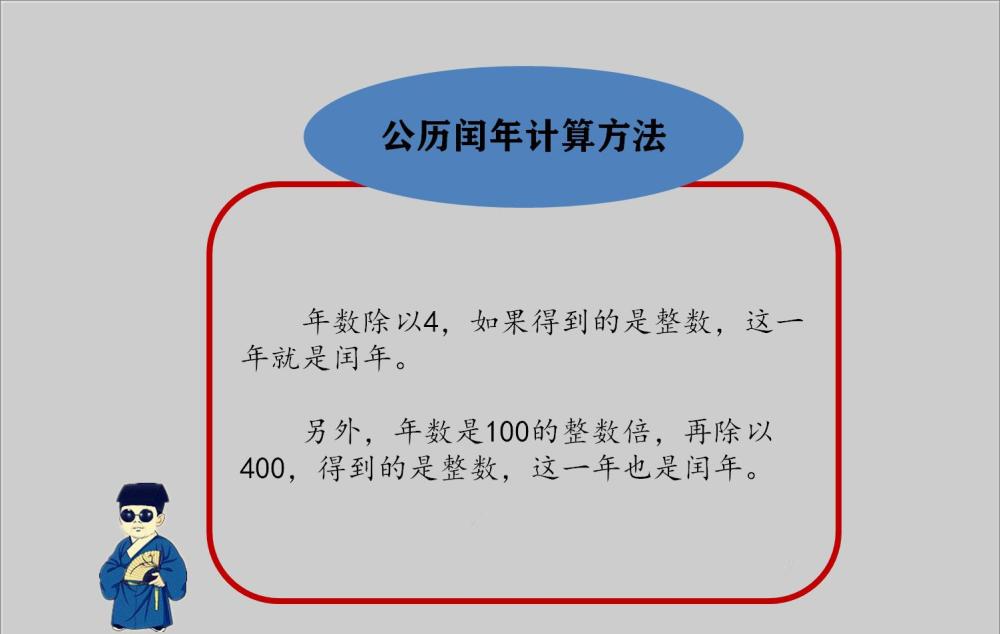 公历闰年计算方法

年数除以4，如果得到的是整数，这一年就是闰年。

另外，年数是100的整数倍，再除以400，得到的是整数，这一年也是闰年。